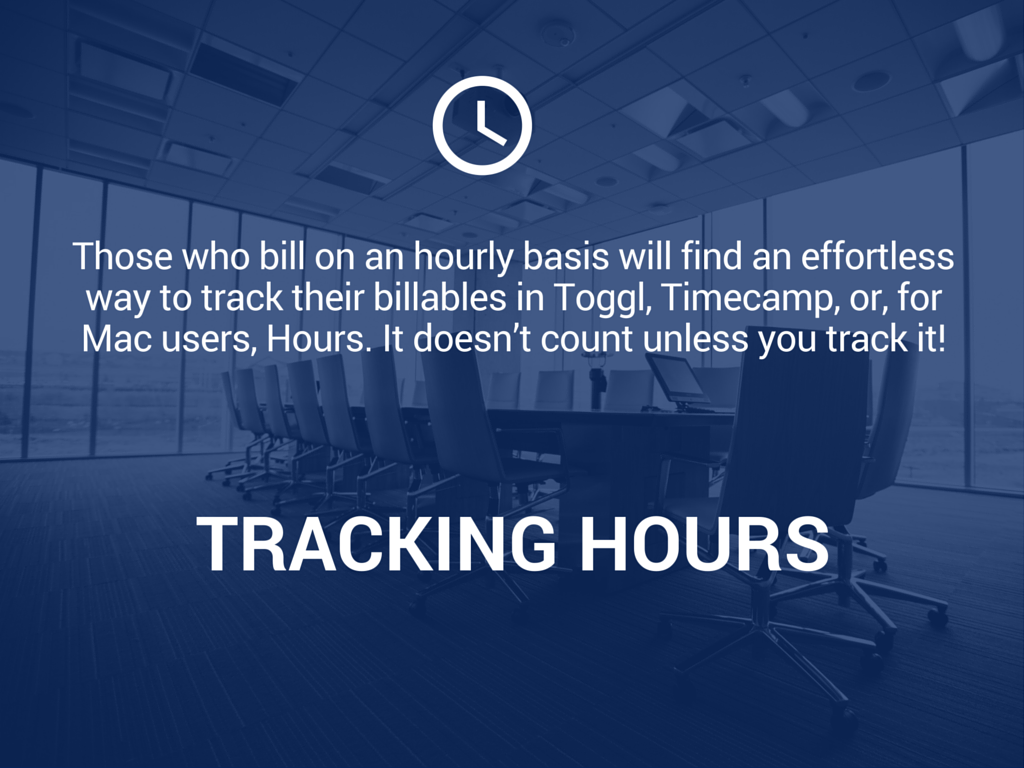 Those who bill on an hourly basis will find an effortless way to track their billables in Toggl, Timecamp, or, for Mac users, Hours. It doesn’t count unless you track it!

TRACKING HOURS